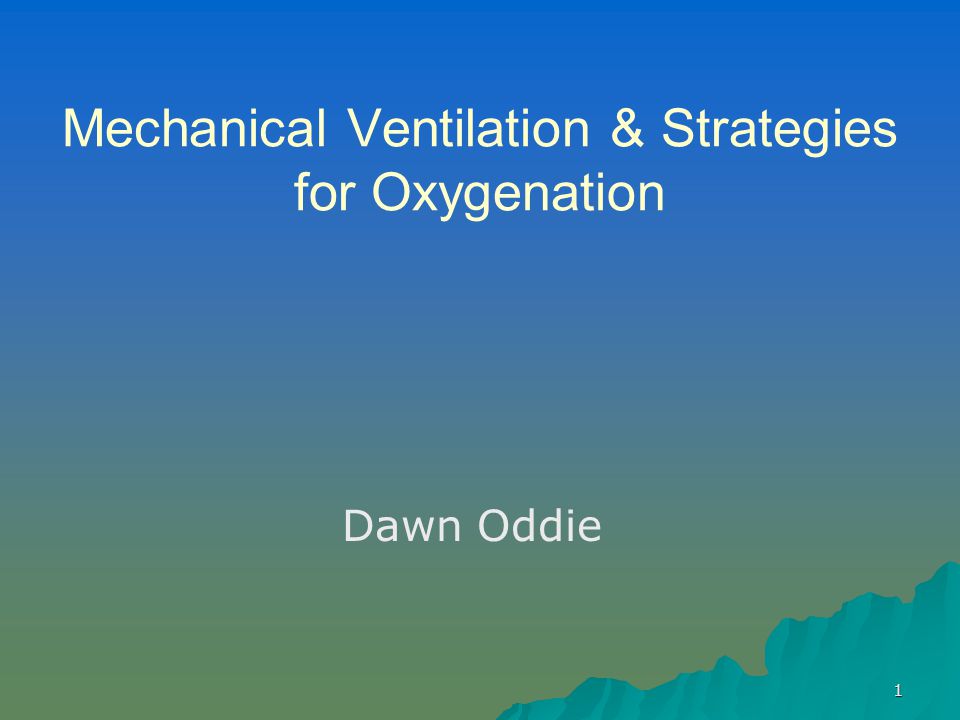 Mechanical Ventilation & Strategies for Oxygenation

Dawn Oddie

1